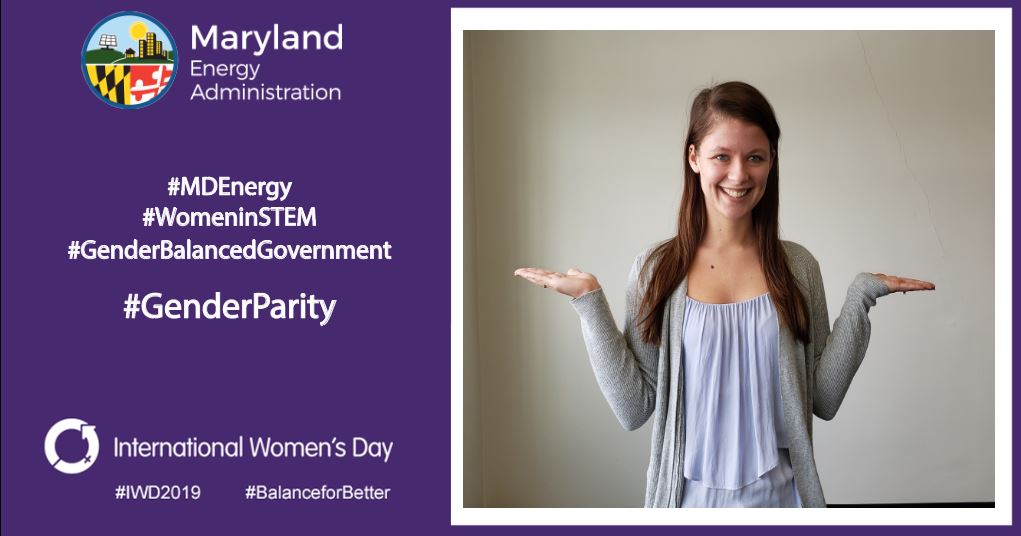 Maryland
Energy
Administration

#MDEnergy
#WomeninSTEM
#GenderBalancedGovernment

#GenderParity

International Women's Day

#IWD2019 #BalanceforBetter